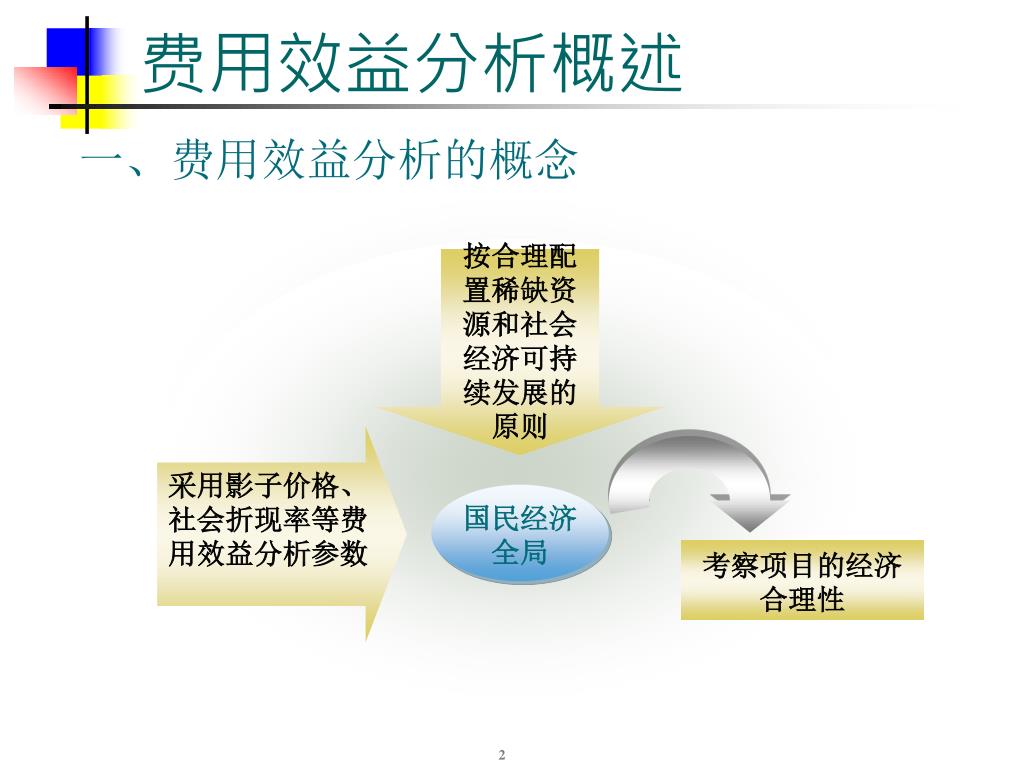 费用效益分析概述

一、费用效益分析的概念

按合理配置稀缺资源和社会经济可持续发展的原则

采用影子价格、社会折现率等费用效益分析参数

国民经济全局

考察项目的经济合理性

2